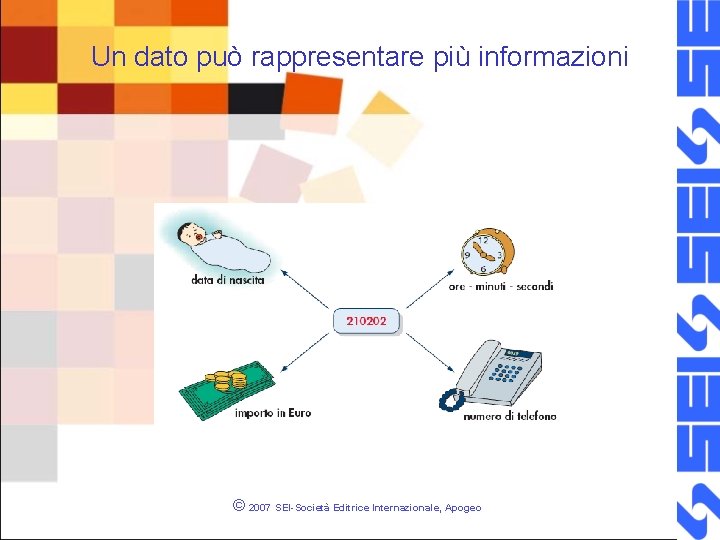 Un dato può rappresentare più informazioni

data di nascita

ore - minuti - secondi

210202

importo in Euro

numero di telefono

© 2007 SEI-Società Editrice Internazionale, Apogeo

SEI SEI SEI